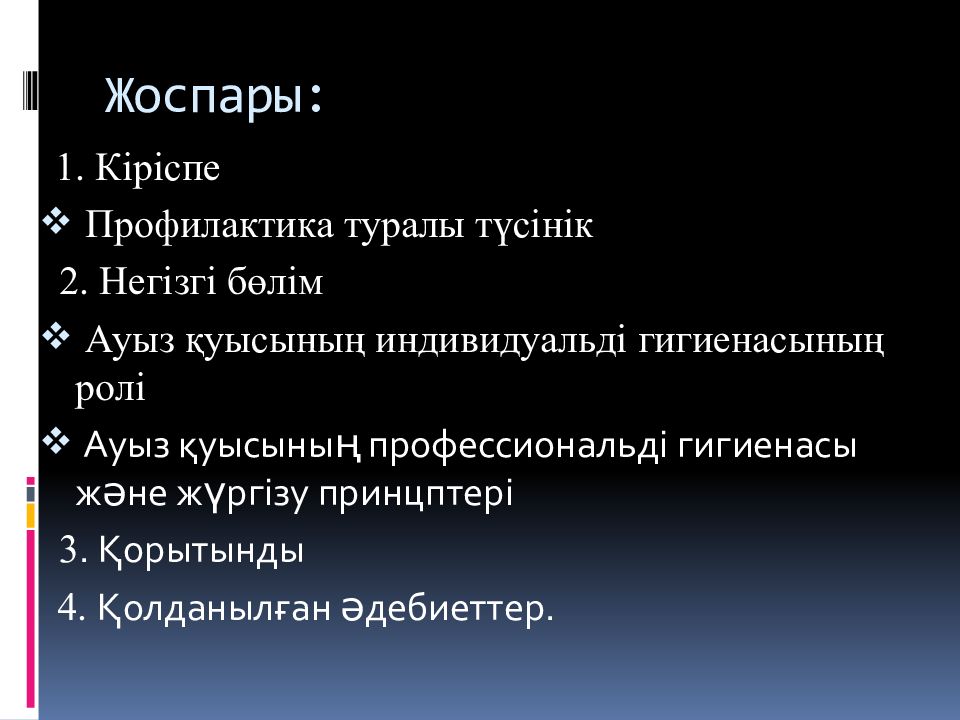 Жоспары:

1. Кіріспе

❖ Профилактика туралы түсінік

2. Негізгі бөлім

❖ Ауыз қуысының индивидуальді гигиенасының ролі

❖ Ауыз қуысының профессиональді гигиенасы және жүргізу принцптері

3. Қорытынды

4. Қолданылған әдебиеттер.